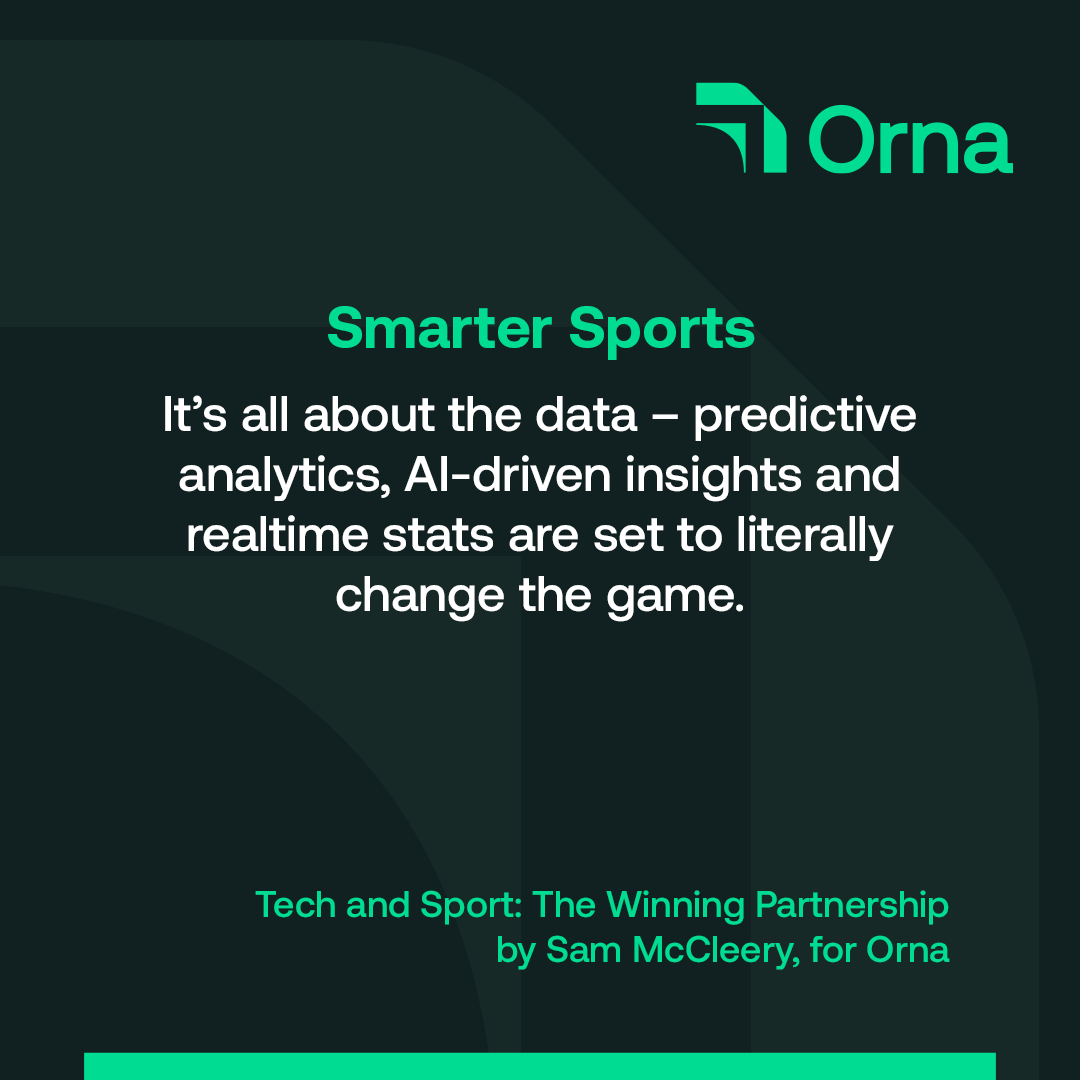 Orna

Smarter Sports

It’s all about the data – predictive analytics, AI-driven insights and realtime stats are set to literally change the game.

Tech and Sport: The Winning Partnership
by Sam McCleery, for Orna